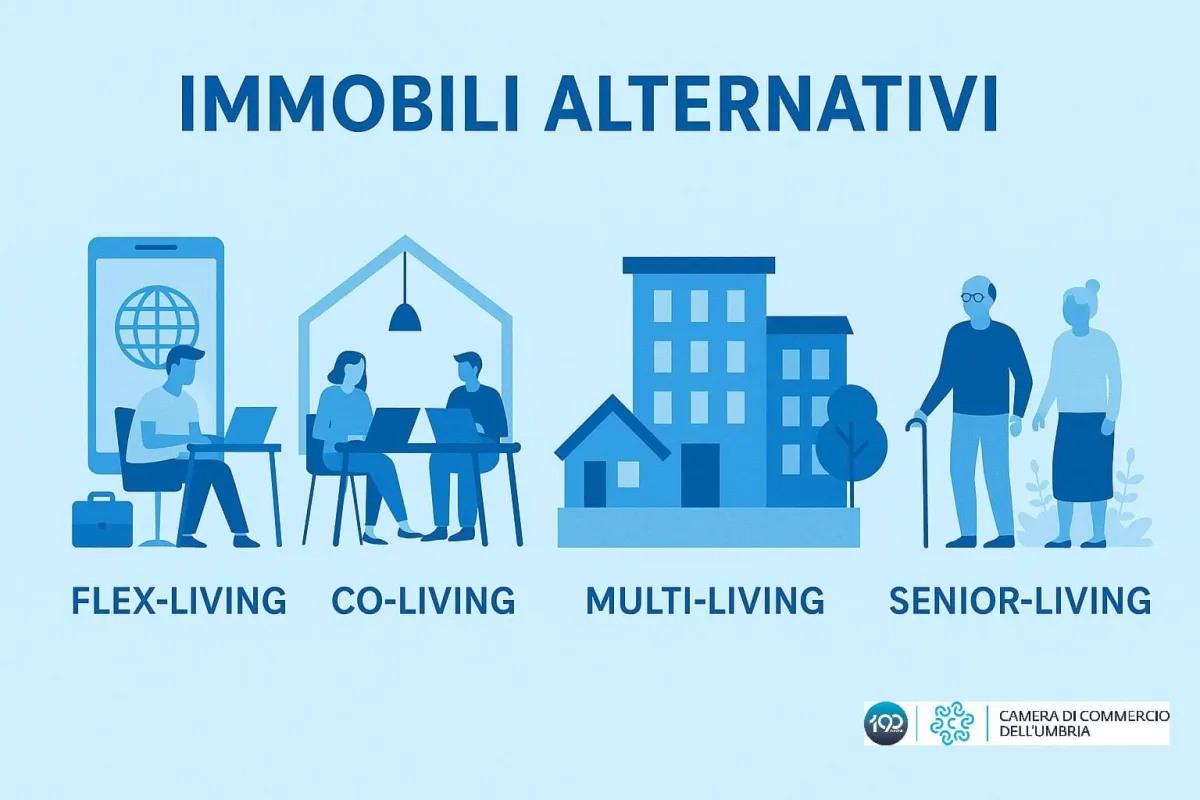 IMMOBILI ALTERNATIVI

FLEX-LIVING CO-LIVING MULTI-LIVING SENIOR-LIVING

190

CAMERA DI COMMERCIO DELL'UMBRIA